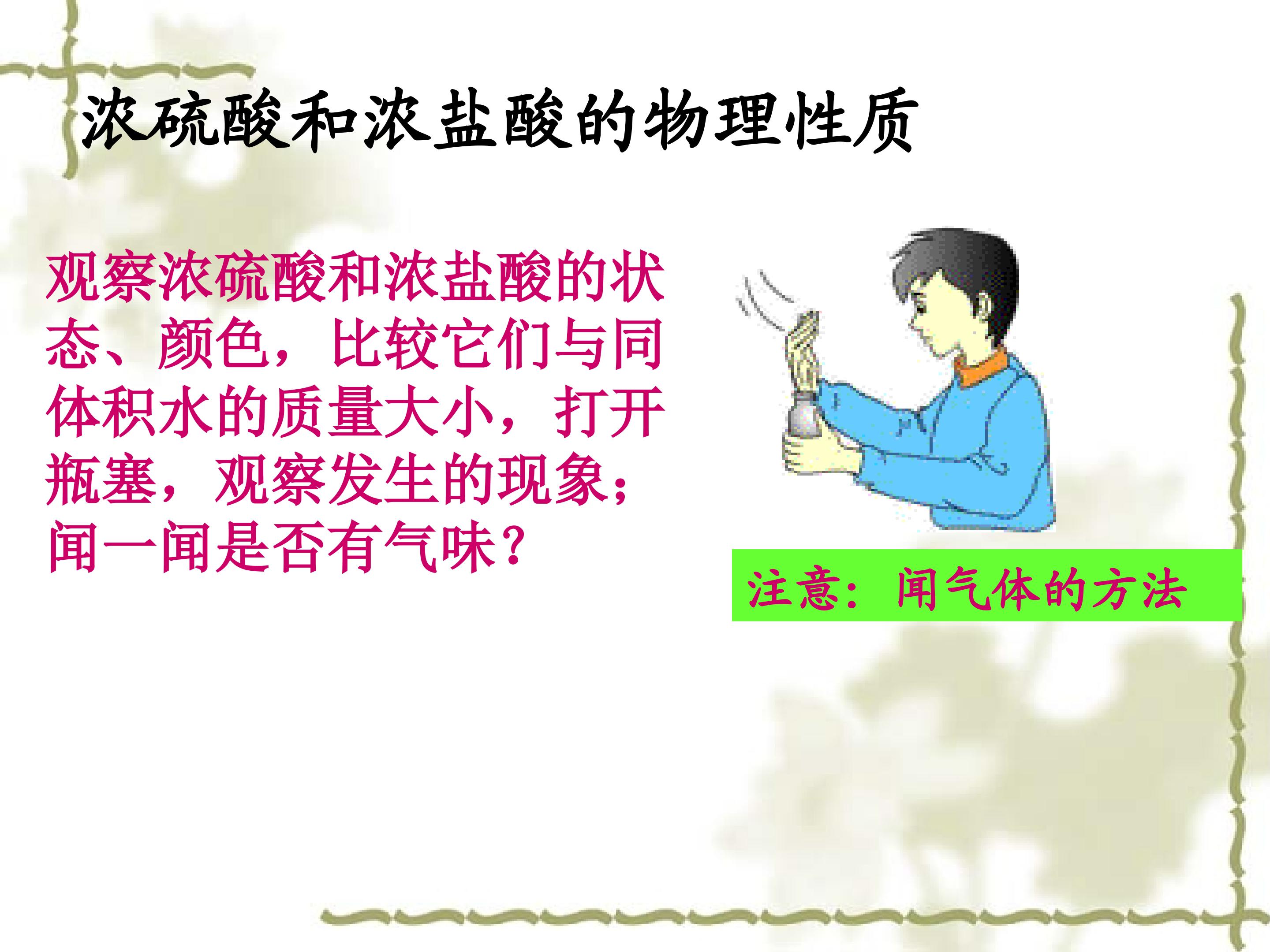 浓硫酸和浓盐酸的物理性质

观察浓硫酸和浓盐酸的状态、颜色，比较它们与同体积水的质量大小，打开瓶塞，观察发生的现象；闻一闻是否有气味？

注意：闻气体的方法